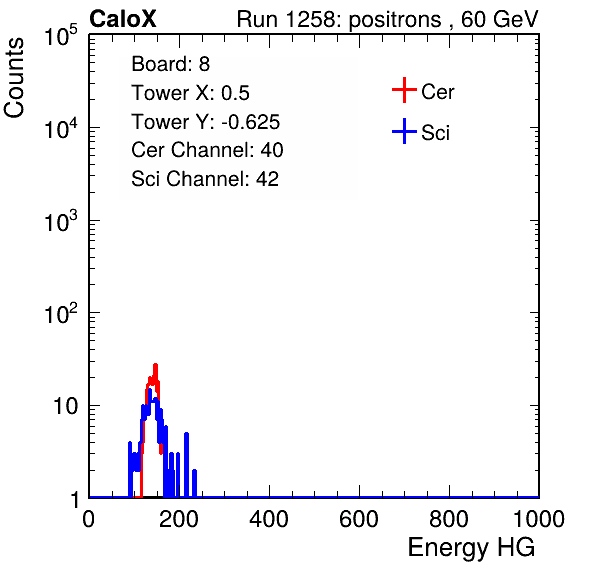 CaloX

Run 1258: positrons , 60 GeV

Counts

$10^5$

$10^4$

$10^3$

$10^2$

10

1

Board: 8
Tower X: 0.5
Tower Y: -0.625
Cer Channel: 40
Sci Channel: 42

Cer

Sci

0

200

400

600

800

1000

Energy HG